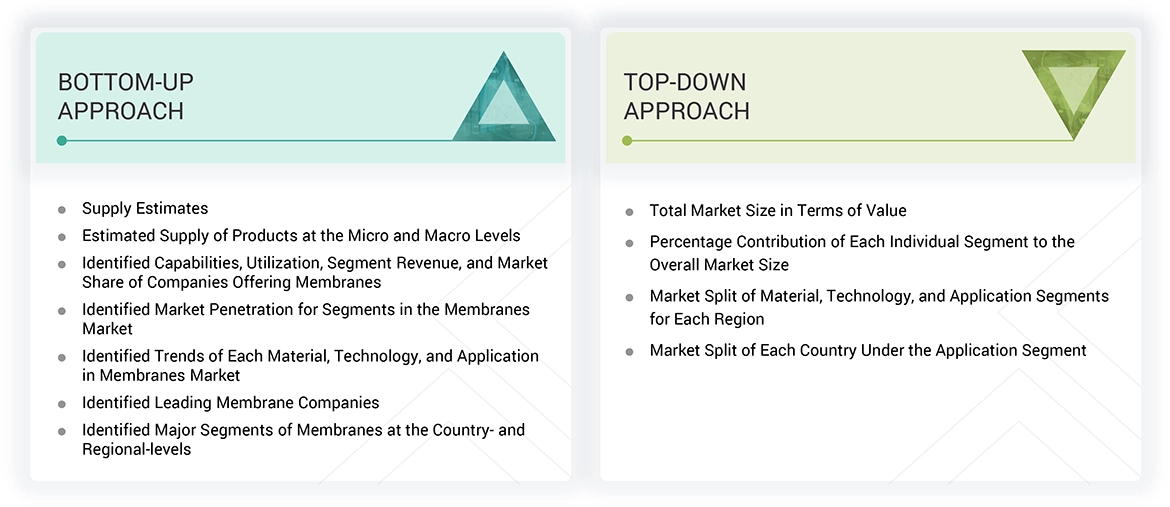 BOTTOM-UP APPROACH

- Supply Estimates
- Estimated Supply of Products at the Micro and Macro Levels
- Identified Capabilities, Utilization, Segment Revenue, and Market Share of Companies Offering Membranes
- Identified Market Penetration for Segments in the Membranes Market
- Identified Trends of Each Material, Technology, and Application in Membranes Market
- Identified Leading Membrane Companies
- Identified Major Segments of Membranes at the Country- and Regional-levels

TOP-DOWN APPROACH

- Total Market Size in Terms of Value
- Percentage Contribution of Each Individual Segment to the Overall Market Size
- Market Split of Material, Technology, and Application Segments for Each Region
- Market Split of Each Country Under the Application Segment